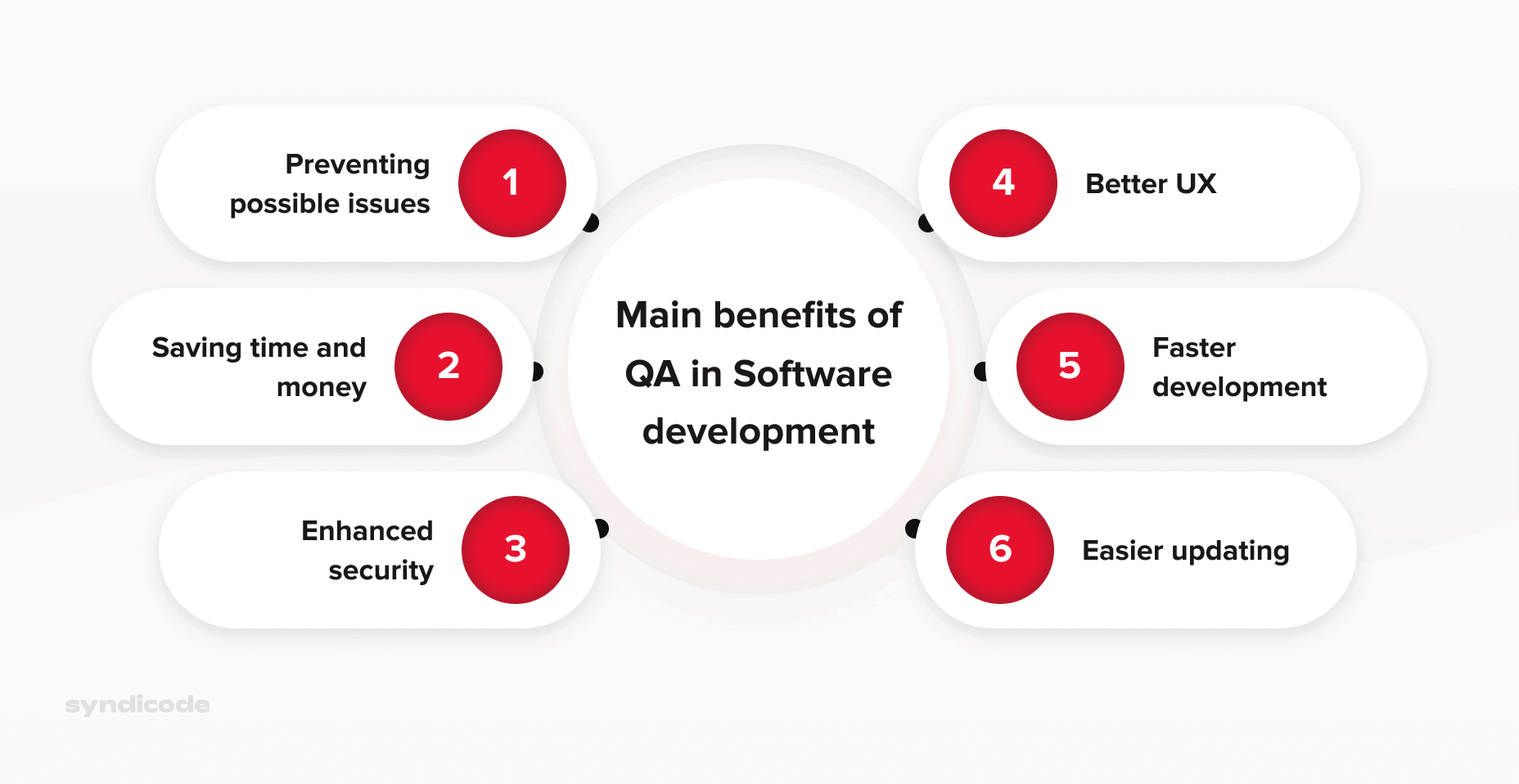 Main benefits of QA in Software development

Preventing possible issues
1

Saving time and money
2

Enhanced security
3

4
Better UX

5
Faster development

6
Easier updating

syndicode